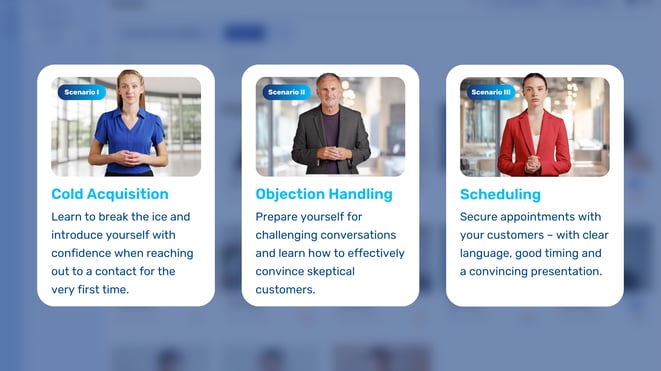 Scenario I

Cold Acquisition

Learn to break the ice and introduce yourself with confidence when reaching out to a contact for the very first time.

Scenario II

Objection Handling

Prepare yourself for challenging conversations and learn how to effectively convince skeptical customers.

Scenario III

Scheduling

Secure appointments with your customers – with clear language, good timing and a convincing presentation.